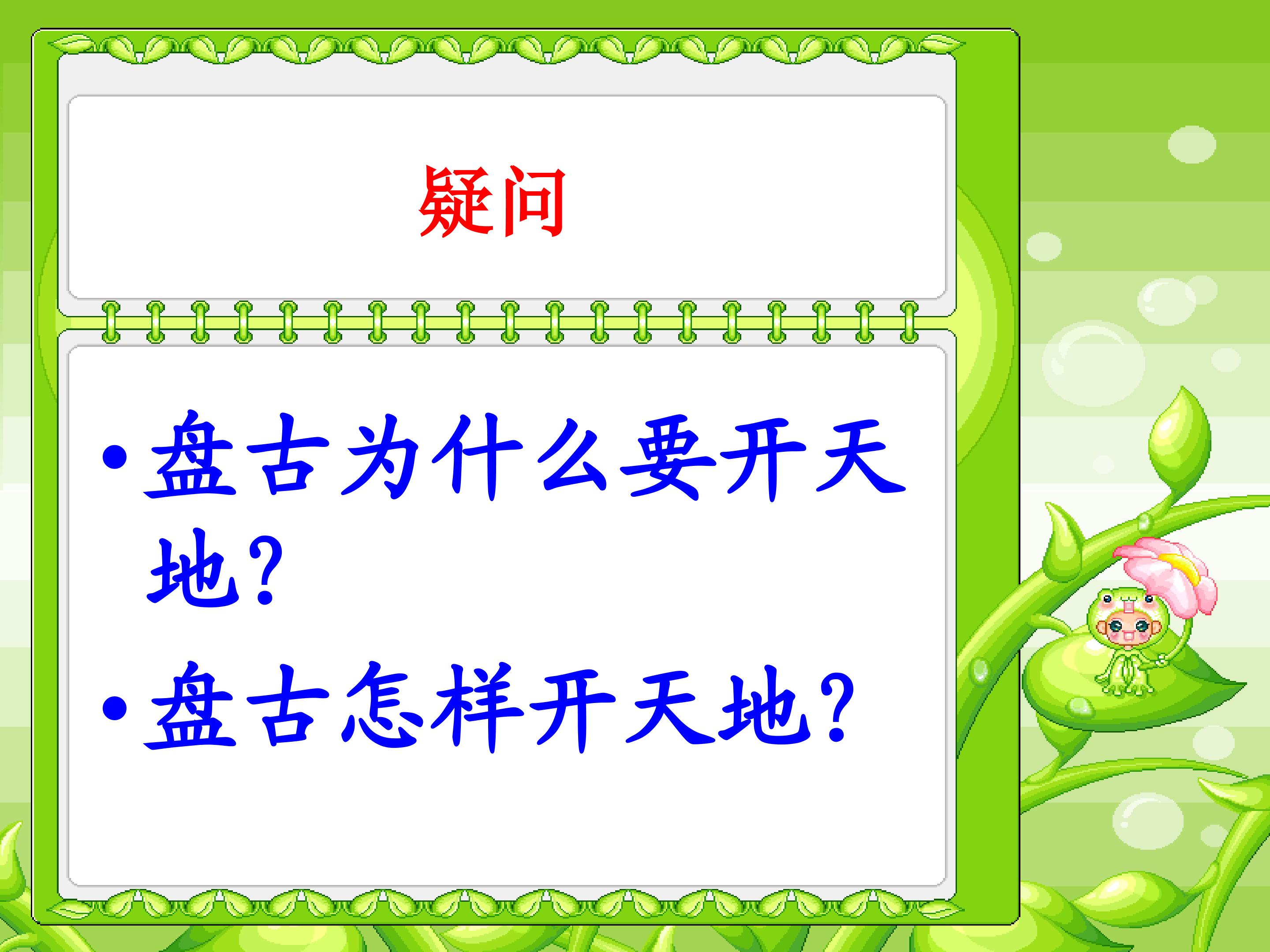 疑问

• 盘古为什么要开天地?

• 盘古怎样开天地?